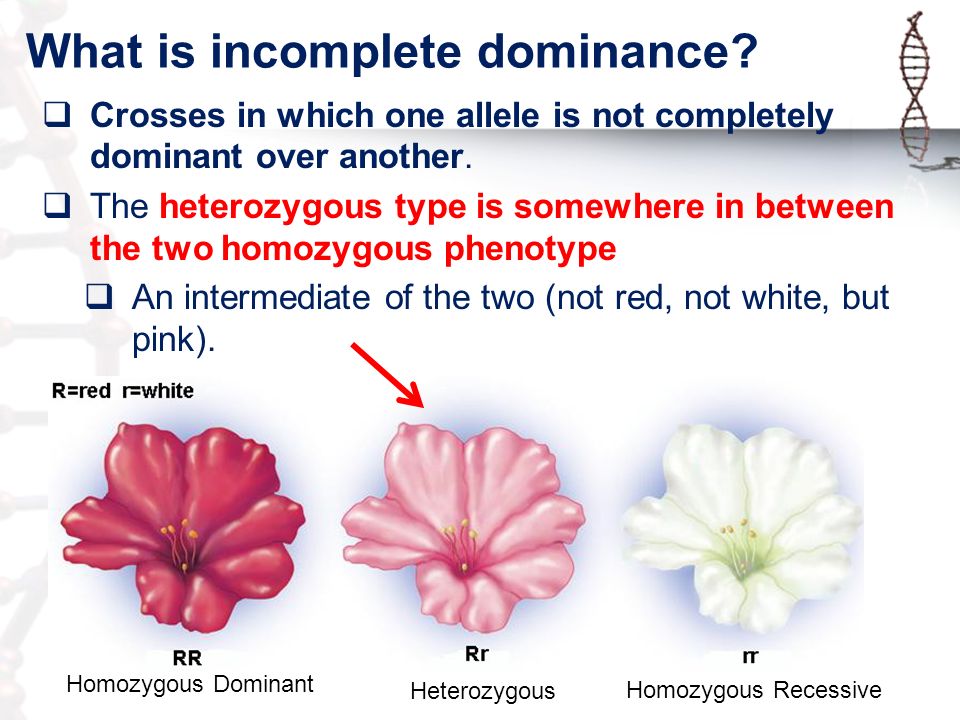 What is incomplete dominance?

❑ Crosses in which one allele is not completely dominant over another.

❑ The heterozygous type is somewhere in between the two homozygous phenotype

❑ An intermediate of the two (not red, not white, but pink).

R=red r=white

RR
Homozygous Dominant

Rr
Heterozygous

rr
Homozygous Recessive